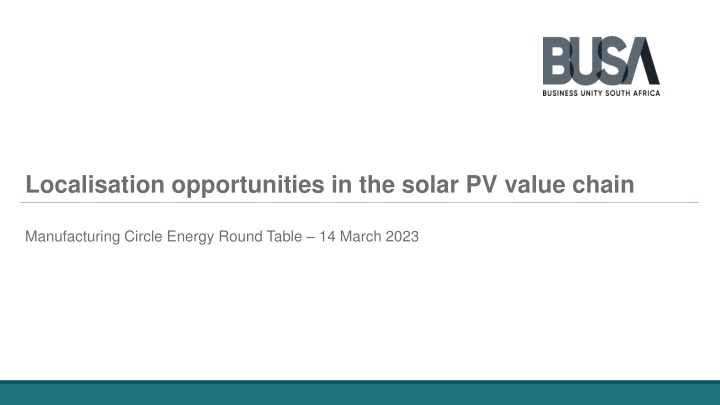 BUSA
BUSINESS UNITY SOUTH AFRICA

Localisation opportunities in the solar PV value chain

Manufacturing Circle Energy Round Table – 14 March 2023